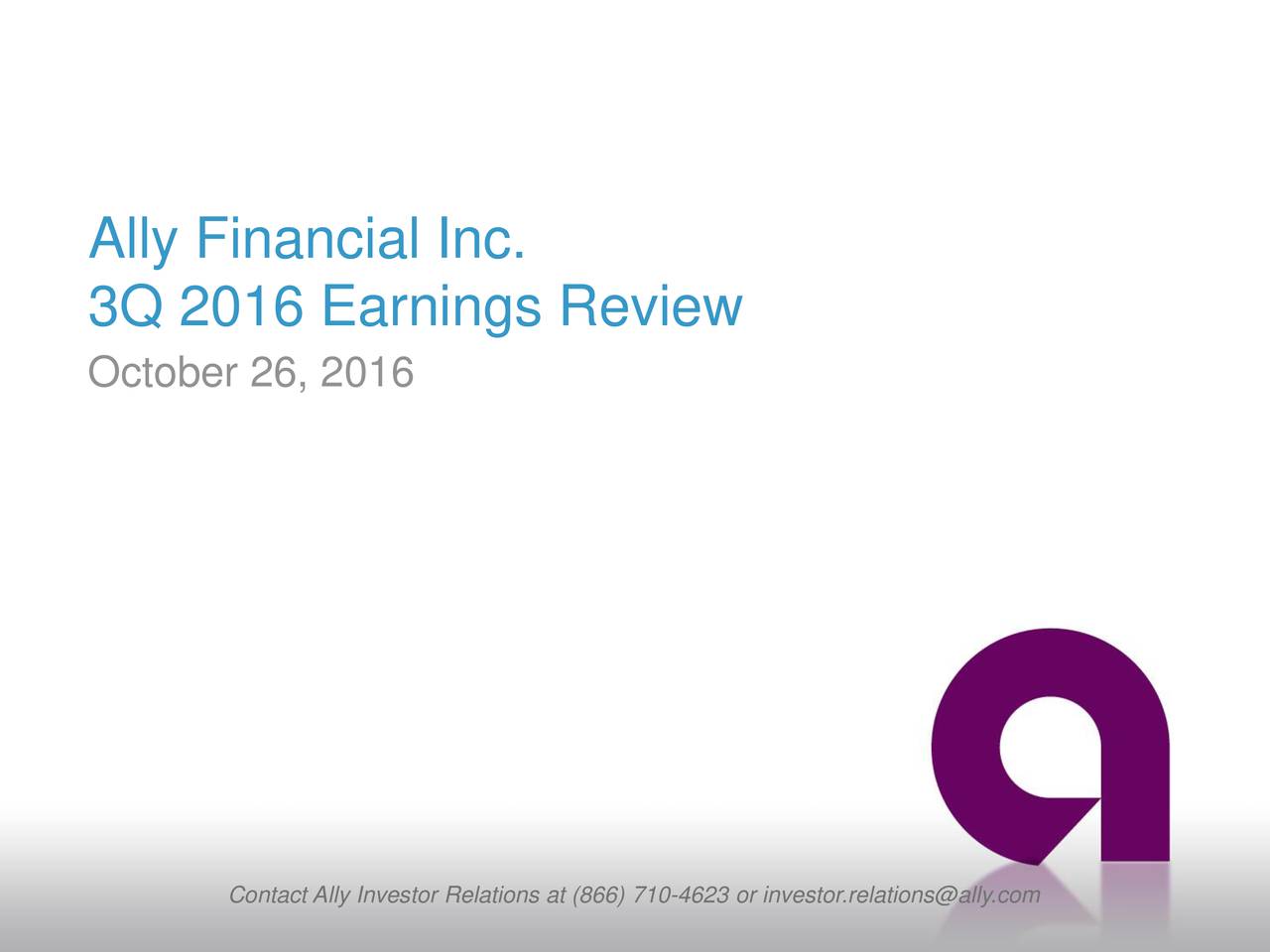 Ally Financial Inc.
3Q 2016 Earnings Review

October 26, 2016

Contact Ally Investor Relations at (866) 710-4623 or investor.relations@ally.com